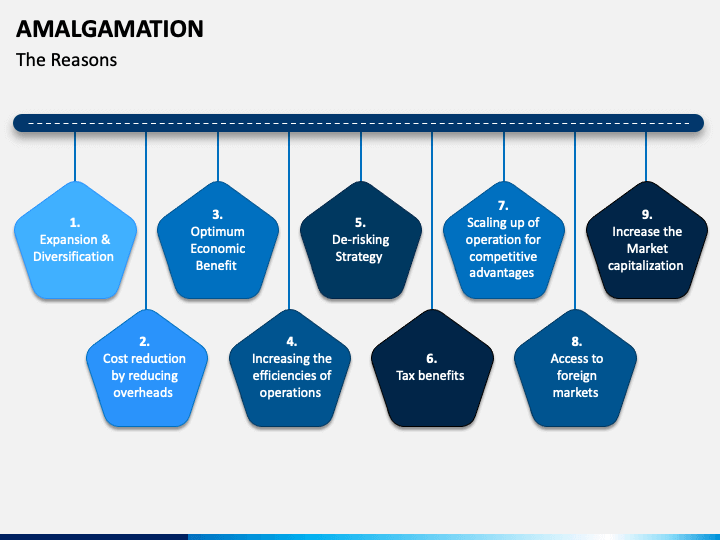 AMALGAMATION

The Reasons

1.
Expansion & Diversification

2.
Cost reduction by reducing overheads

3.
Optimum Economic Benefit

4.
Increasing the efficiencies of operations

5.
De-risking Strategy

6.
Tax benefits

7.
Scaling up of operation for competitive advantages

8.
Access to foreign markets

9.
Increase the Market capitalization